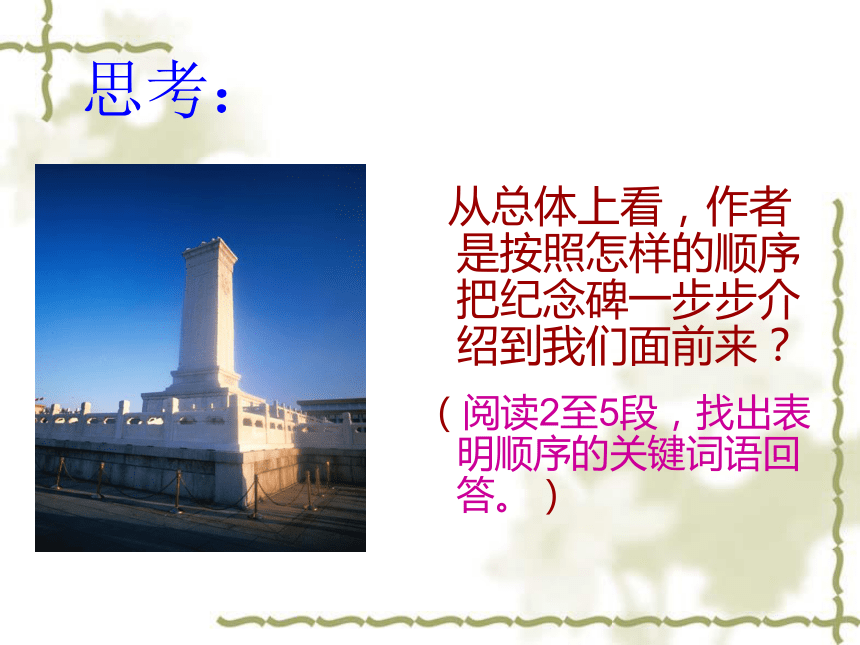 思考:

从总体上看，作者是按照怎样的顺序把纪念碑一步步介绍到我们面前来？

（阅读2至5段，找出表明顺序的关键词语回答。）